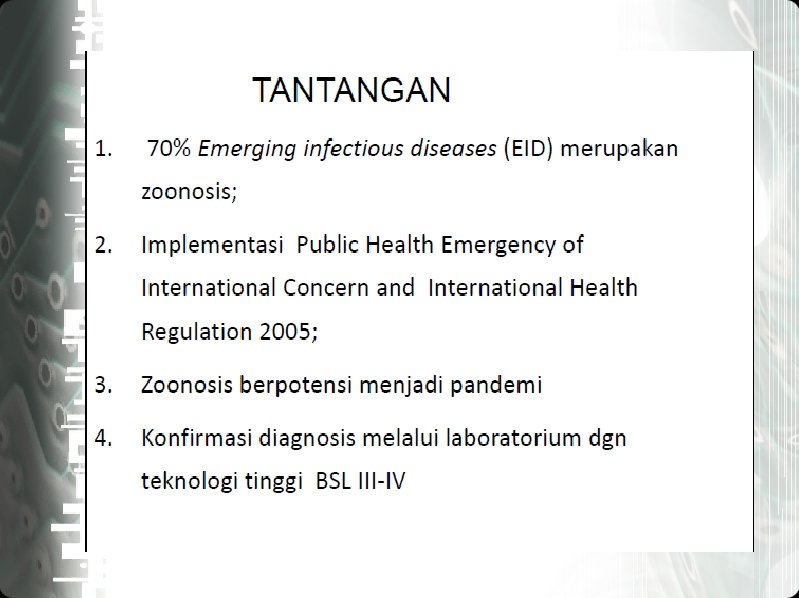 TANTANGAN

1. 70% Emerging infectious diseases (EID) merupakan zoonosis;

2. Implementasi Public Health Emergency of International Concern and International Health Regulation 2005;

3. Zoonosis berpotensi menjadi pandemi

4. Konfirmasi diagnosis melalui laboratorium dgn teknologi tinggi BSL III-IV